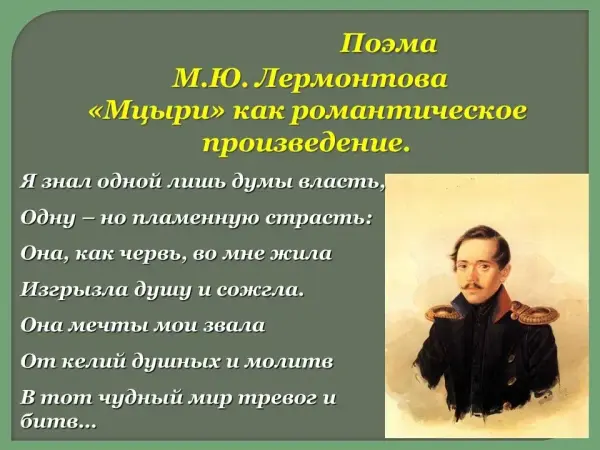 Поэма
М.Ю. Лермонтова
«Мцыри» как романтическое произведение.

Я знал одной лишь думы власть,
Одну – но пламенную страсть:
Она, как червь, во мне жила
Изгрызла душу и сожгла.
Она мечты мои звала
От келий душных и молитв
В тот чудный мир тревог и битв…